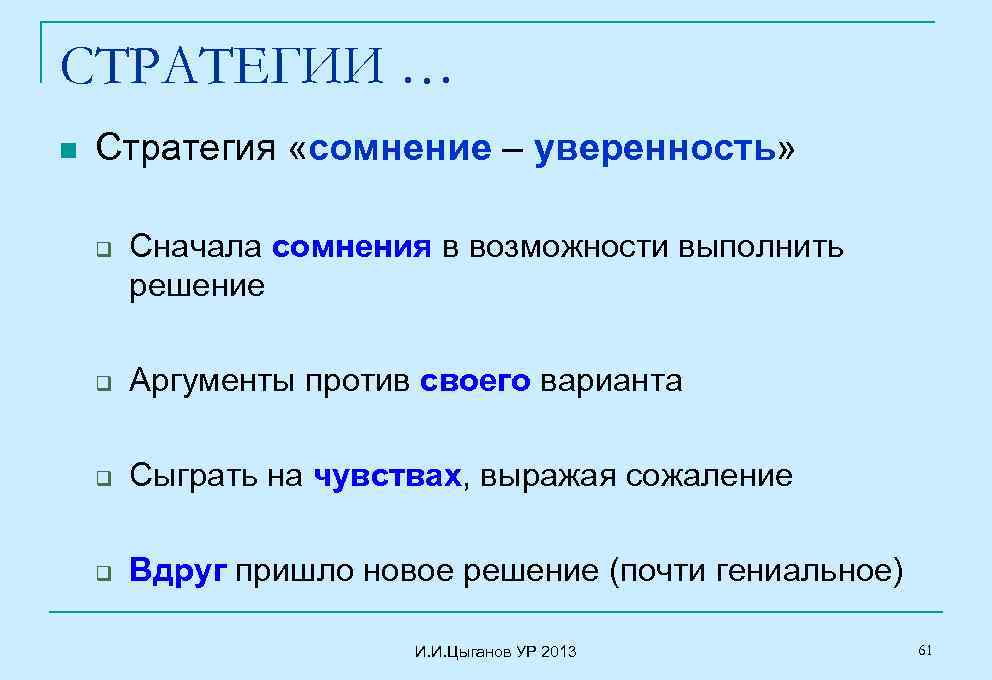 СТРАТЕГИИ …

Стратегия «сомнение – уверенность»

Сначала сомнения в возможности выполнить решение

Аргументы против своего варианта

Сыграть на чувствах, выражая сожаление

Вдруг пришло новое решение (почти гениальное)

И.И.Цыганов УР 2013

61